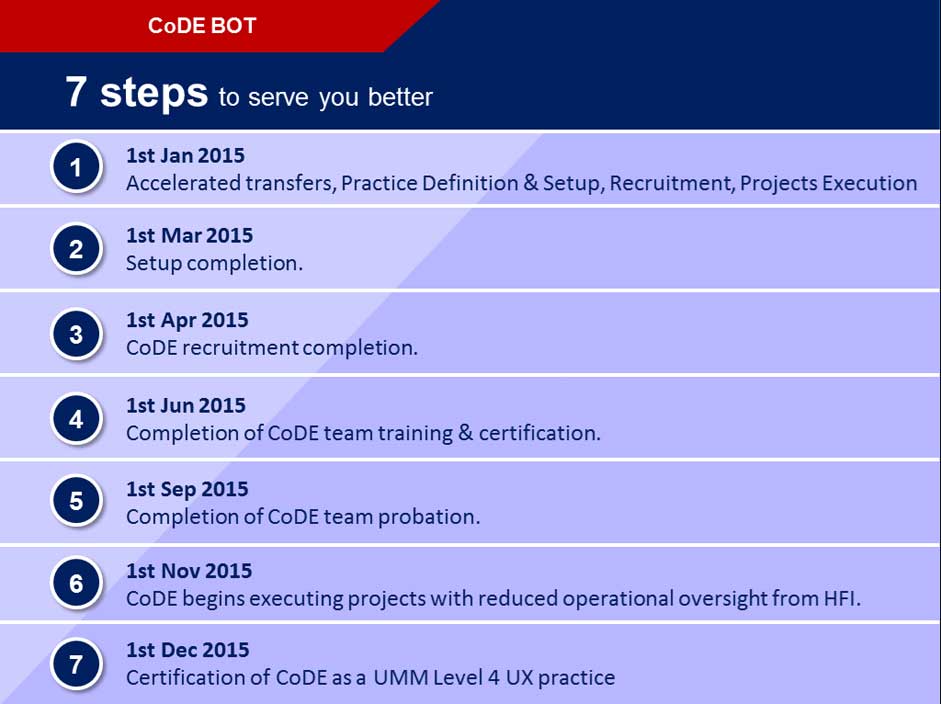 CoDE BOT

7 steps to serve you better

1
1st Jan 2015
Accelerated transfers, Practice Definition & Setup, Recruitment, Projects Execution

2
1st Mar 2015
Setup completion.

3
1st Apr 2015
CoDE recruitment completion.

4
1st Jun 2015
Completion of CoDE team training & certification.

5
1st Sep 2015
Completion of CoDE team probation.

6
1st Nov 2015
CoDE begins executing projects with reduced operational oversight from HFI.

7
1st Dec 2015
Certification of CoDE as a UMM Level 4 UX practice